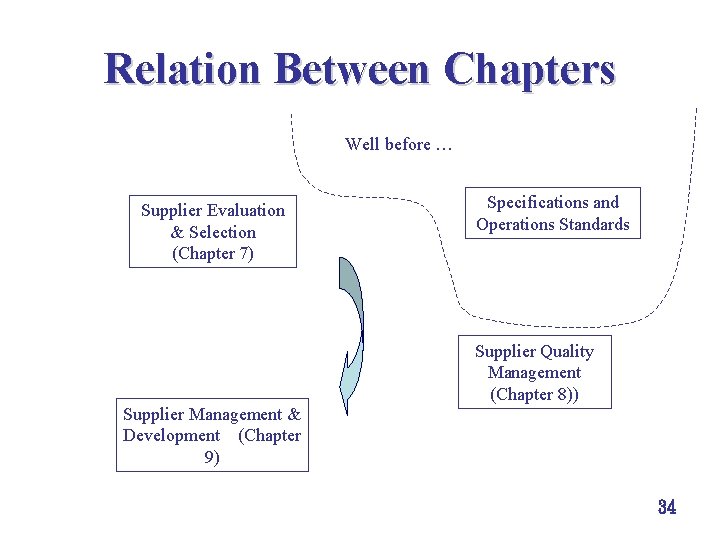 Relation Between Chapters

Well before …

Supplier Evaluation & Selection (Chapter 7)

Specifications and Operations Standards

Supplier Quality Management (Chapter 8))

Supplier Management & Development (Chapter 9)

34